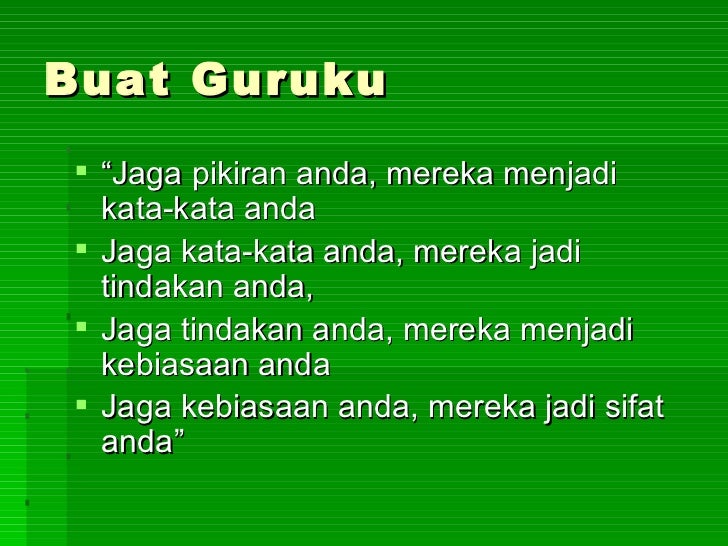 Buat Guruku

- “Jaga pikiran anda, mereka menjadi kata-kata anda
- Jaga kata-kata anda, mereka jadi tindakan anda,
- Jaga tindakan anda, mereka menjadi kebiasaan anda
- Jaga kebiasaan anda, mereka jadi sifat anda”